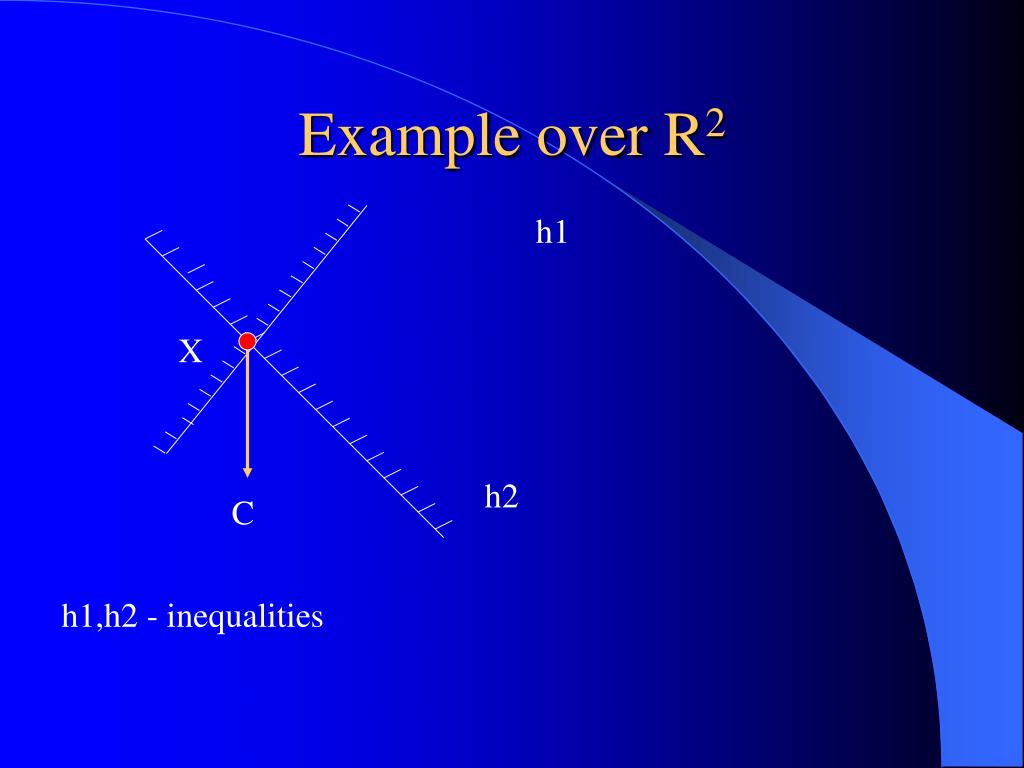 Example over $R^2$

h1

X

h2

C

h1,h2 - inequalities